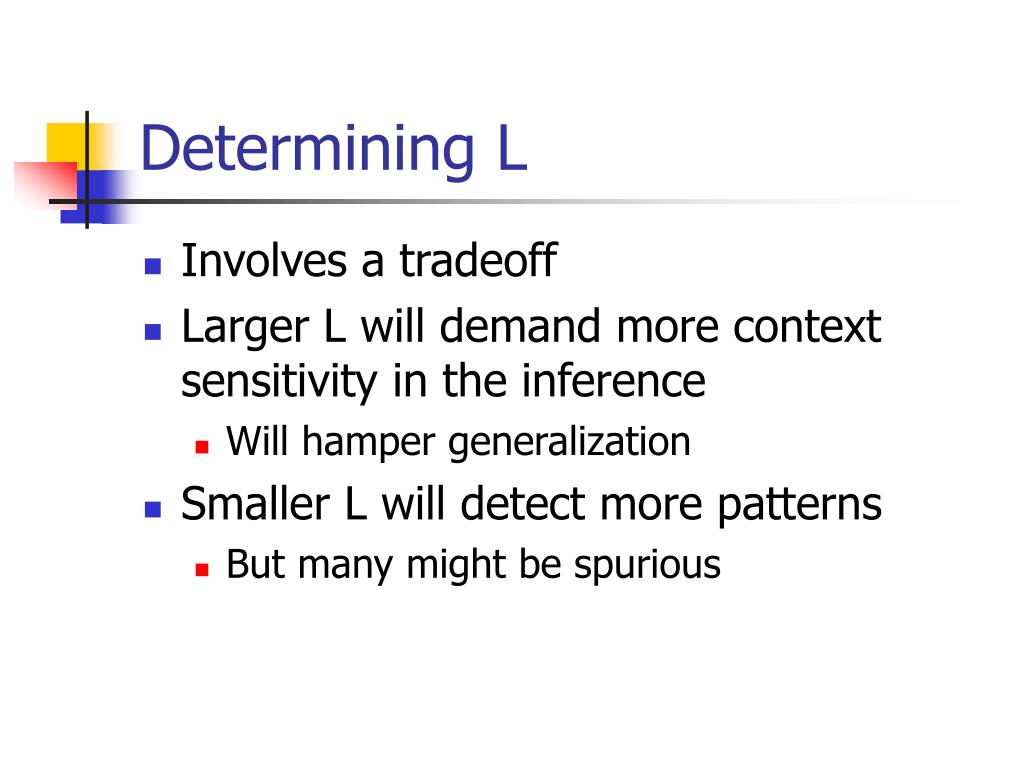 Determining L

- Involves a tradeoff
- Larger L will demand more context sensitivity in the inference
  - Will hamper generalization
- Smaller L will detect more patterns
  - But many might be spurious